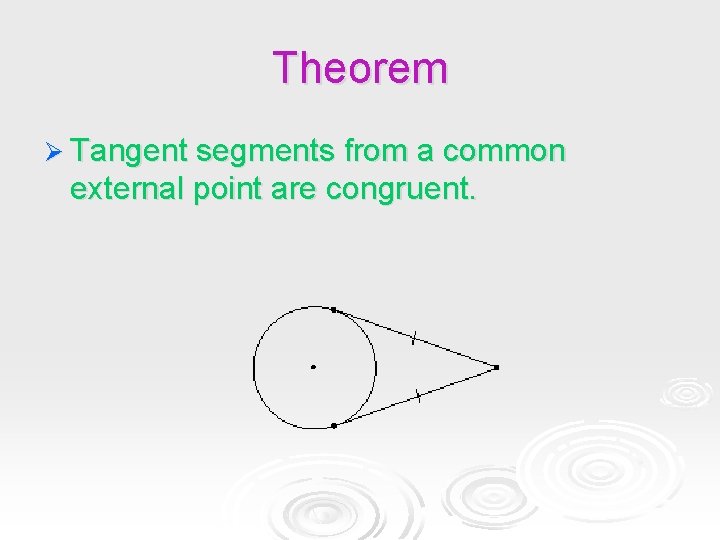 Theorem

➢ Tangent segments from a common external point are congruent.